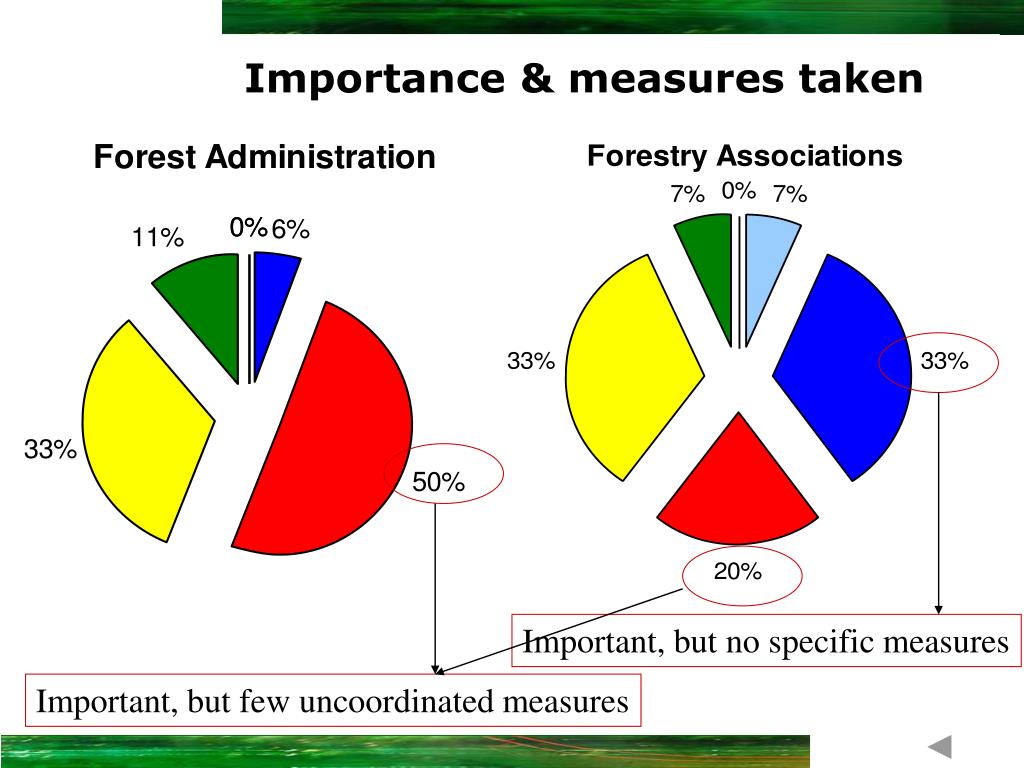 Importance & measures taken

Forest Administration

11%

0%

6%

33%

50%

Forestry Associations

7%

0%

7%

33%

33%

20%

Important, but no specific measures

Important, but few uncoordinated measures